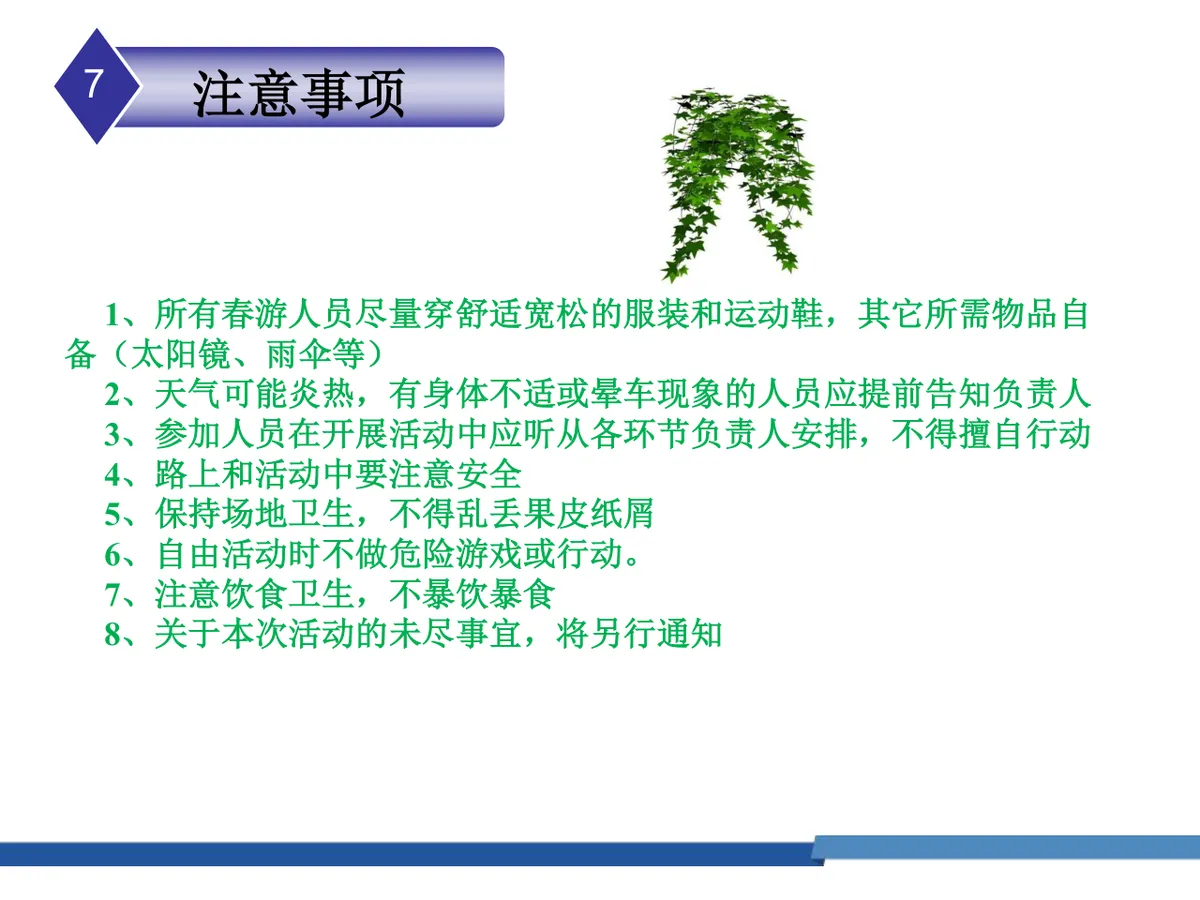 7

注意事项

1、所有春游人员尽量穿舒适宽松的服装和运动鞋，其它所需物品自备（太阳镜、雨伞等）
2、天气可能炎热，有身体不适或晕车现象的人员应提前告知负责人
3、参加人员在开展活动中应听从各环节负责人安排，不得擅自行动
4、路上和活动中要注意安全
5、保持场地卫生，不得乱丢果皮纸屑
6、自由活动时不做危险游戏或行动。
7、注意饮食卫生，不暴饮暴食
8、关于本次活动的未尽事宜，将另行通知